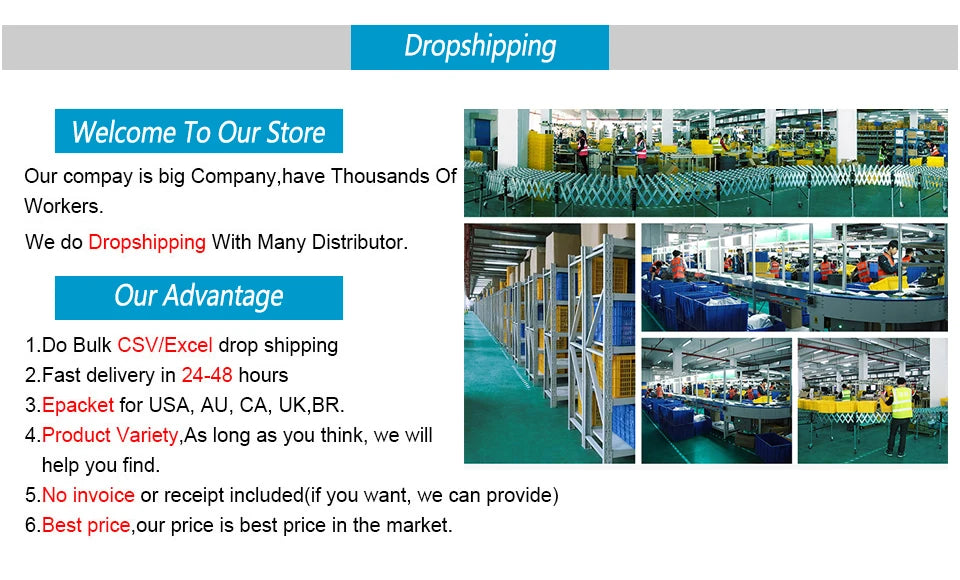 Dropshipping

Welcome To Our Store

Our compay is big Company,have Thousands Of Workers.

We do Dropshipping With Many Distributor.

Our Advantage

1.Do Bulk CSV/Excel drop shipping
2.Fast delivery in 24-48 hours
3.Epacket for USA, AU, CA, UK,BR.
4.Product Variety,As long as you think, we will help you find.
5.No invoice or receipt included(if you want, we can provide)
6.Best price,our price is best price in the market.